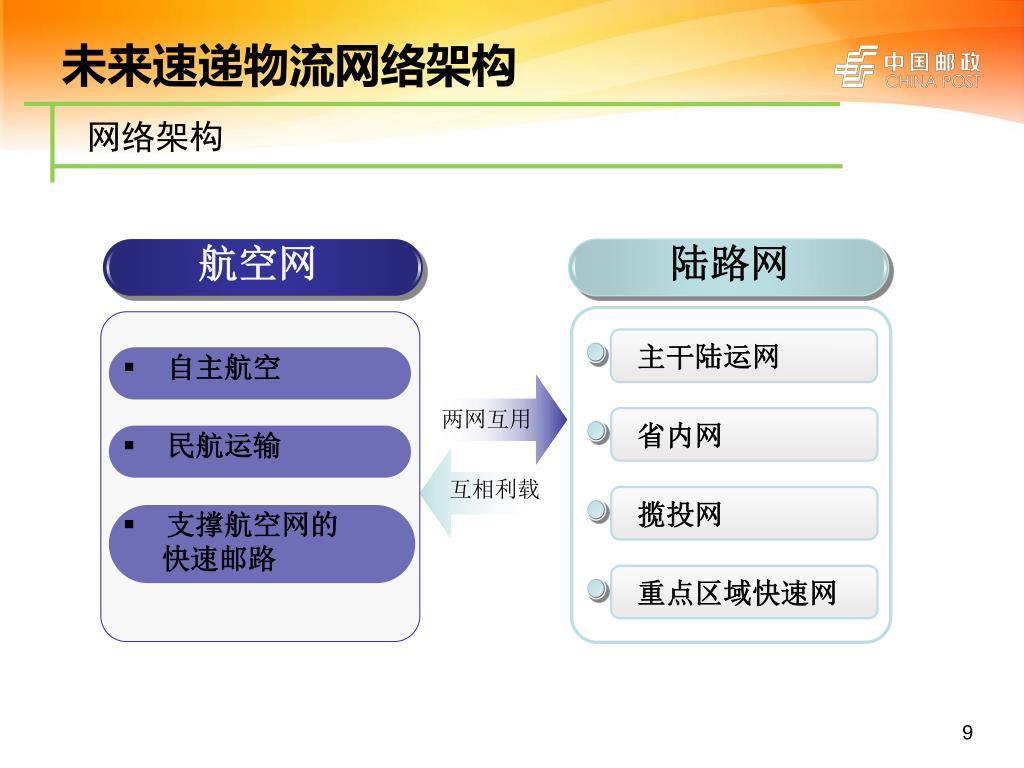 未来速递物流网络架构

中国邮政
CHINA POST

网络架构

航空网

▪ 自主航空

▪ 民航运输

▪ 支撑航空网的快速邮路

两网互用

互相利载

陆路网

主干陆运网

省内网

揽投网

重点区域快速网

9